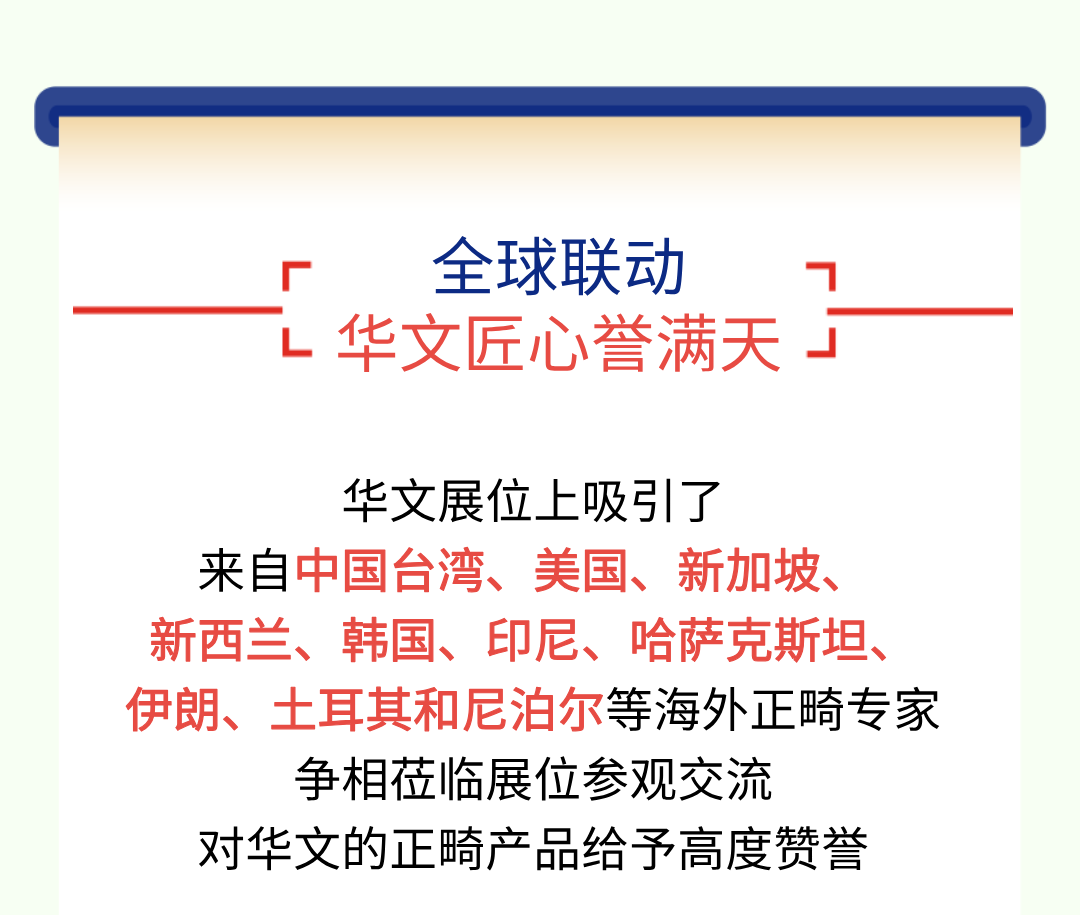 全球联动
华文匠心誉满天

华文展位上吸引了
来自中国台湾、美国、新加坡、
新西兰、韩国、印尼、哈萨克斯坦、
伊朗、土耳其和尼泊尔等海外正畸专家
争相莅临展位参观交流
对华文的正畸产品给予高度赞誉